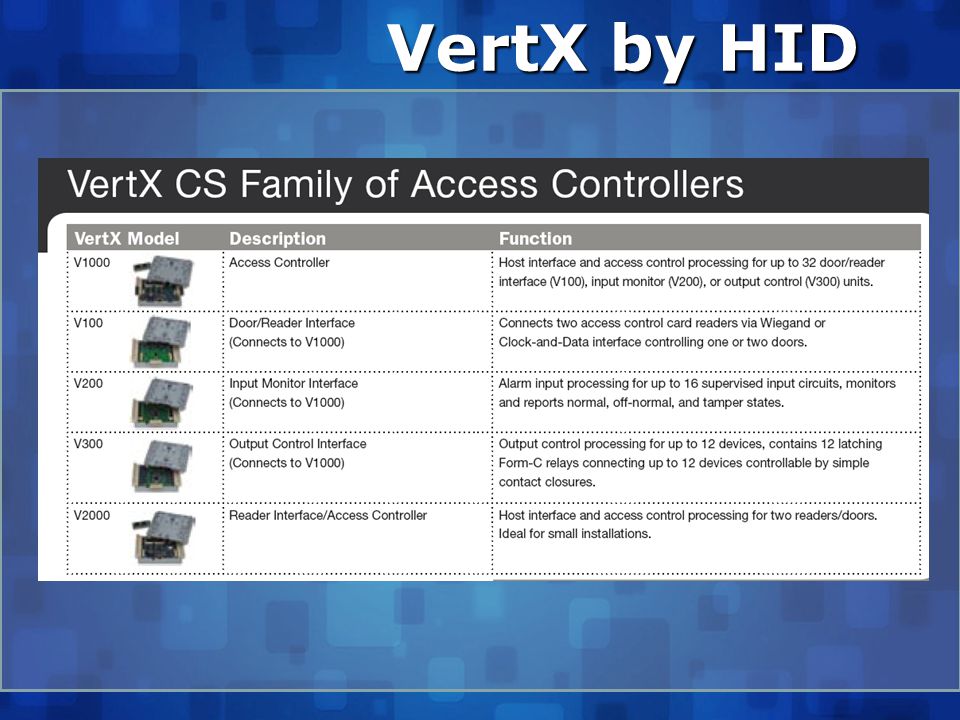 VertX by HID

VertX CS Family of Access Controllers

| VertX Model | Description | Function |
|---|---|---|
| V1000 | Access Controller | Host interface and access control processing for up to 32 door/reader interface (V100), input monitor (V200), or output control (V300) units. |
| V100 | Door/Reader Interface (Connects to V1000) | Connects two access control card readers via Wiegand or Clock-and-Data interface controlling one or two doors. |
| V200 | Input Monitor Interface (Connects to V1000) | Alarm input processing for up to 16 supervised input circuits, monitors and reports normal, off-normal, and tamper states. |
| V300 | Output Control Interface (Connects to V1000) | Output control processing for up to 12 devices, contains 12 latching Form-C relays connecting up to 12 devices controllable by simple contact closures. |
| V2000 | Reader Interface/Access Controller | Host interface and access control processing for two readers/doors. Ideal for small installations. |